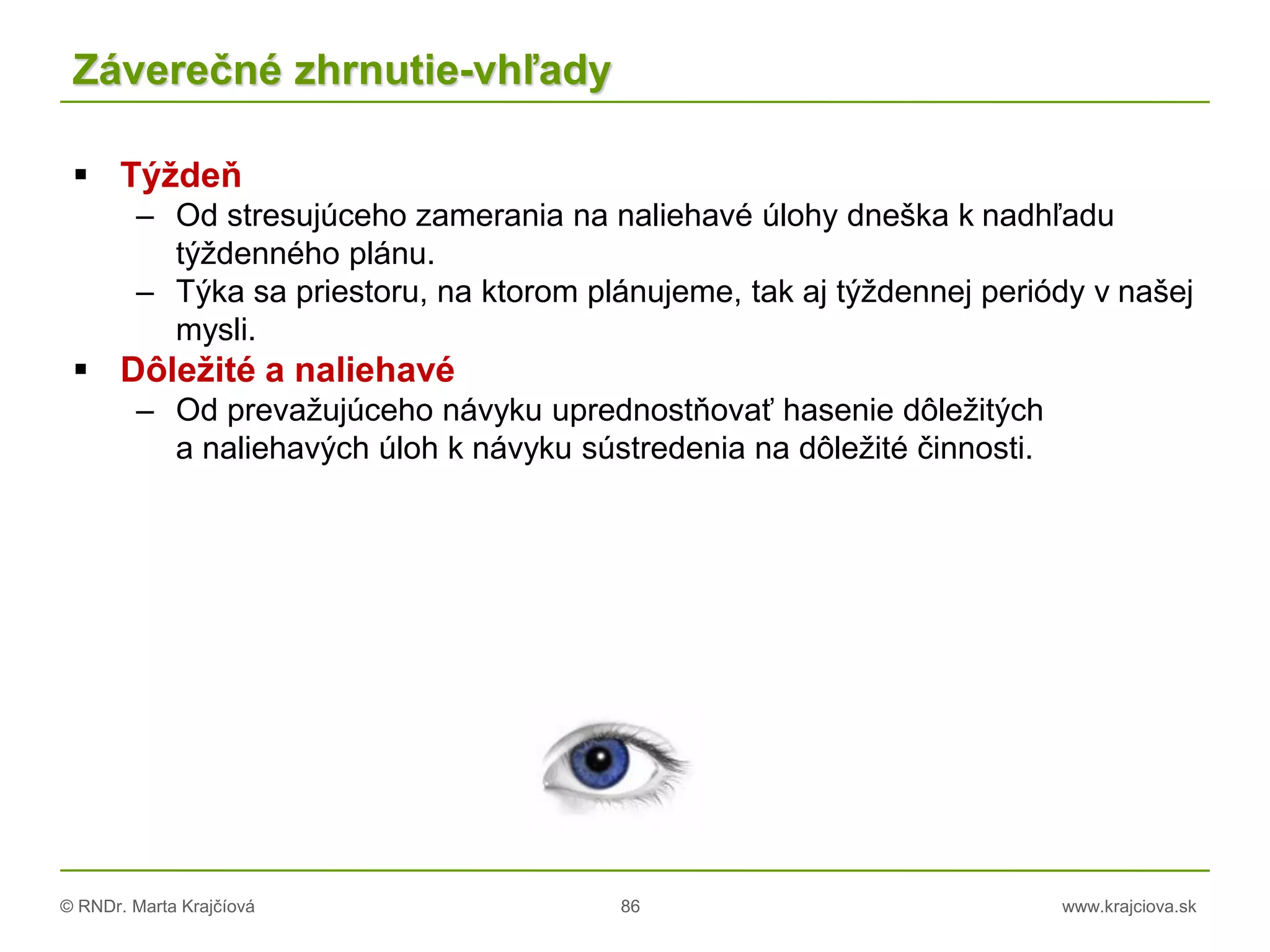 Záverečné zhrnutie-vhľady

▪ Týždeň
– Od stresujúceho zamerania na naliehavé úlohy dneška k nadhľadu týždenného plánu.
– Týka sa priestoru, na ktorom plánujeme, tak aj týždennej periódy v našej mysli.

▪ Dôležité a naliehavé
– Od prevažujúceho návyku uprednostňovať hasenie dôležitých a naliehavých úloh k návyku sústredenia na dôležité činnosti.

© RNDr. Marta Krajčíová 86 www.krajciova.sk